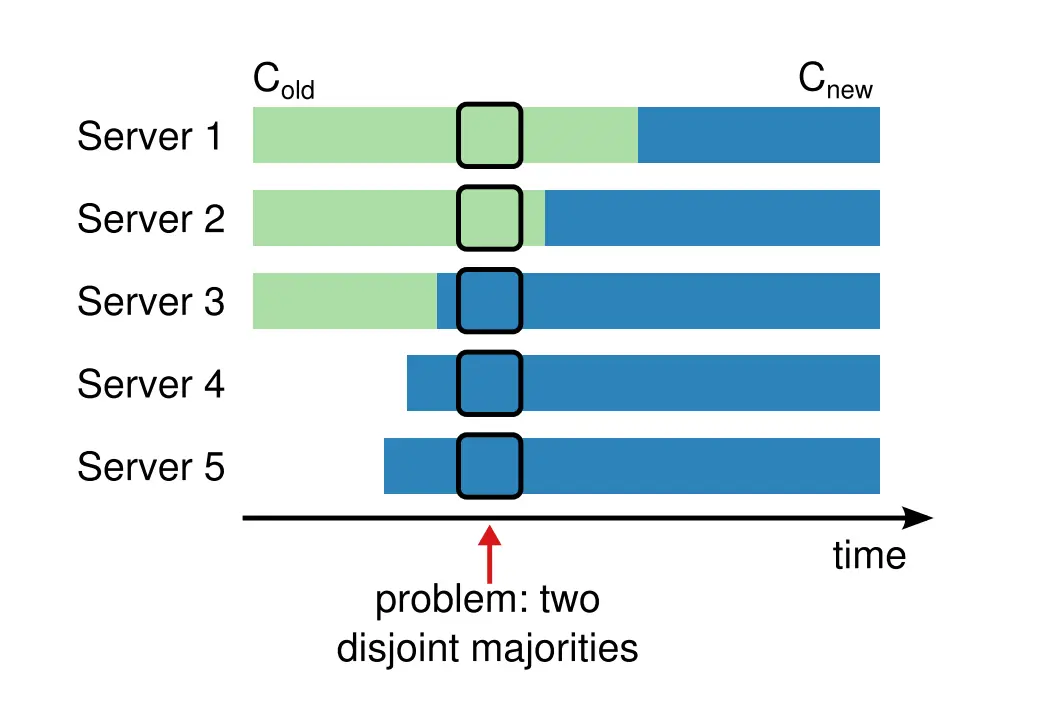 $C_{old}$

$C_{new}$

Server 1

Server 2

Server 3

Server 4

Server 5

time

problem: two disjoint majorities